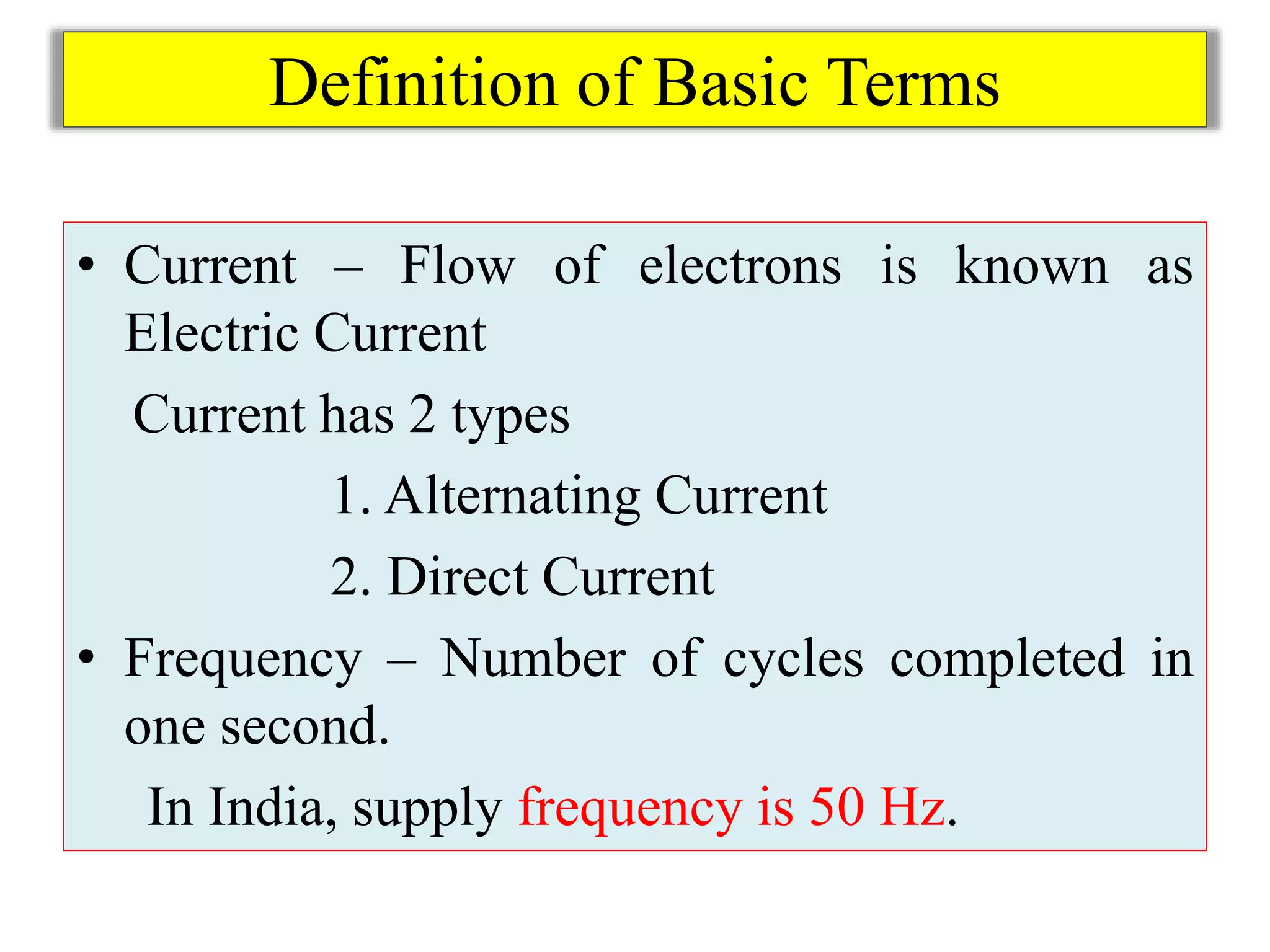 Definition of Basic Terms

• Current – Flow of electrons is known as Electric Current

Current has 2 types

1. Alternating Current

2. Direct Current

• Frequency – Number of cycles completed in one second.

In India, supply frequency is 50 Hz.